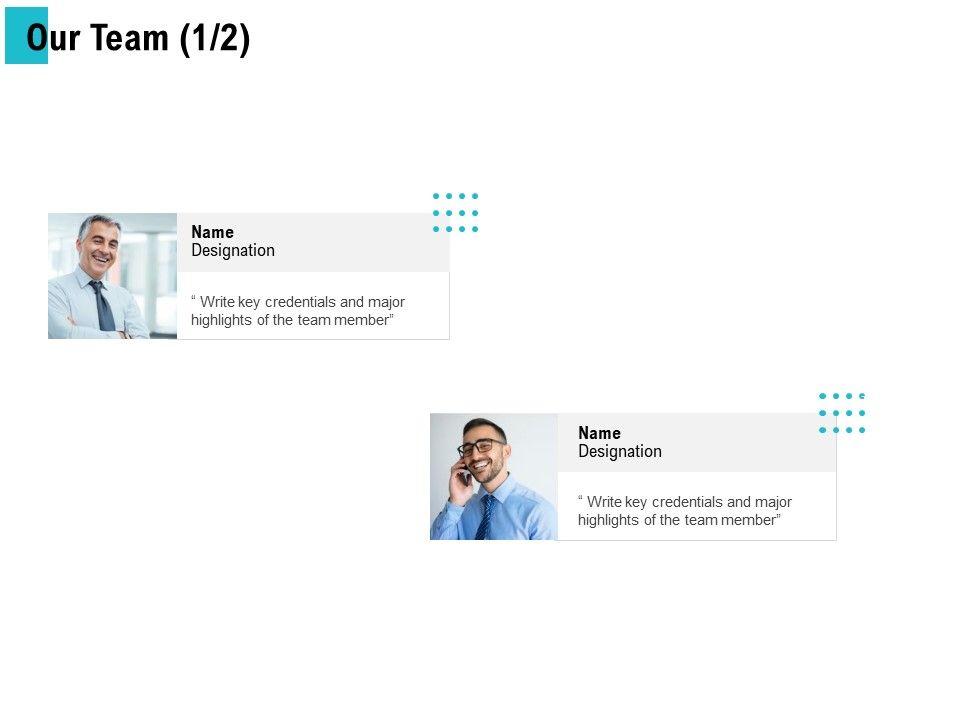 Our Team (1/2)

Name
Designation

“ Write key credentials and major highlights of the team member”

Name
Designation

“ Write key credentials and major highlights of the team member”